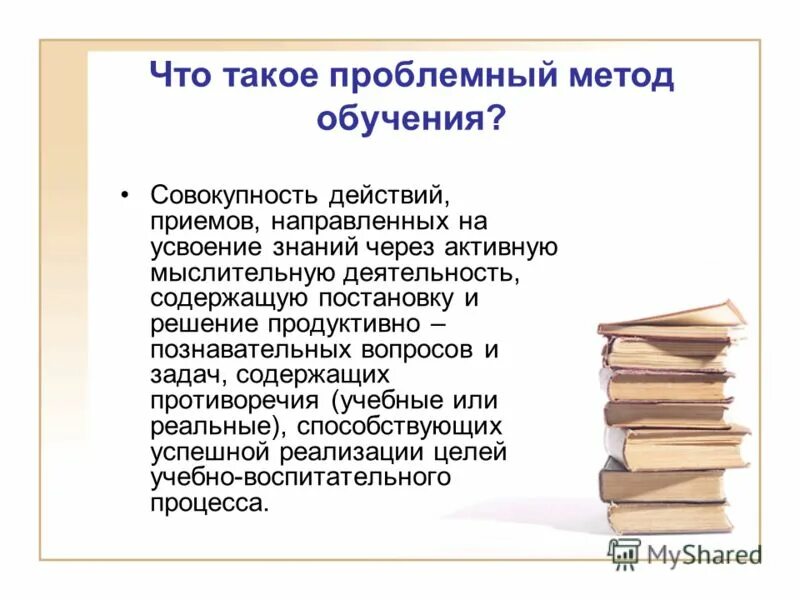 Что такое проблемный метод обучения?

• Совокупность действий, приемов, направленных на усвоение знаний через активную мыслительную деятельность, содержащую постановку и решение продуктивно – познавательных вопросов и задач, содержащих противоречия (учебные или реальные), способствующих успешной реализации целей учебно-воспитательного процесса.

MyShared